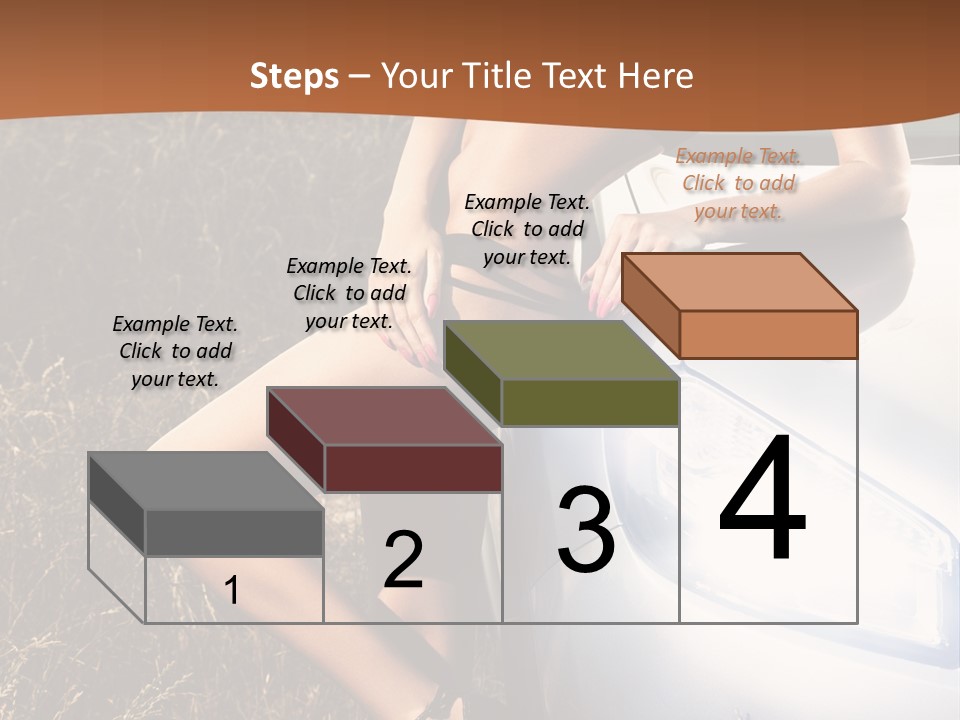 Steps – Your Title Text Here

Example Text. Click to add your text.

Example Text. Click to add your text.

Example Text. Click to add your text.

Example Text. Click to add your text.

1

2

3

4